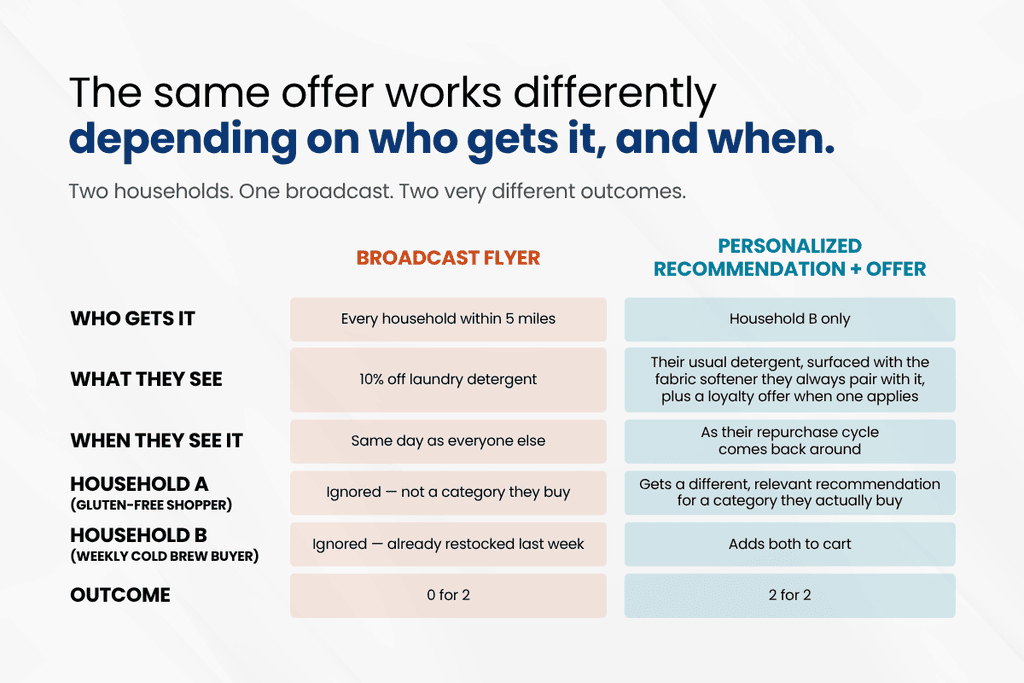 The same offer works differently
depending on who gets it, and when.

Two households. One broadcast. Two very different outcomes.

| | BROADCAST FLYER | PERSONALIZED RECOMMENDATION + OFFER |
|---|---|---|
| WHO GETS IT | Every household within 5 miles | Household B only |
| WHAT THEY SEE | 10% off laundry detergent | Their usual detergent, surfaced with the fabric softener they always pair with it, plus a loyalty offer when one applies |
| WHEN THEY SEE IT | Same day as everyone else | As their repurchase cycle comes back around |
| HOUSEHOLD A (GLUTEN-FREE SHOPPER) | Ignored — not a category they buy | Gets a different, relevant recommendation for a category they actually buy |
| HOUSEHOLD B (WEEKLY COLD BREW BUYER) | Ignored — already restocked last week | Adds both to cart |
| OUTCOME | 0 for 2 | 2 for 2 |